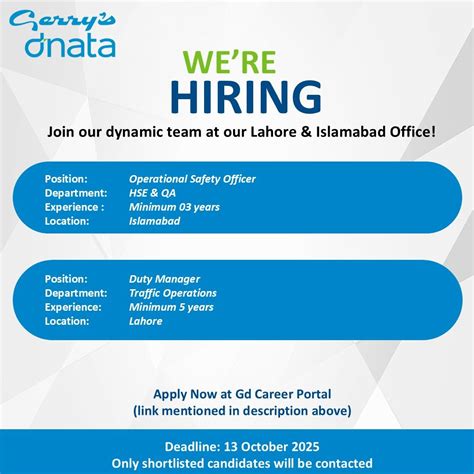 Gerry's dnata

WE'RE
HIRING

Join our dynamic team at our Lahore & Islamabad Office!

Position: Operational Safety Officer
Department: HSE & QA
Experience : Minimum 03 years
Location: Islamabad

Position: Duty Manager
Department: Traffic Operations
Experience: Minimum 5 years
Location: Lahore

Apply Now at Gd Career Portal
(link mentioned in description above)

Deadline: 13 October 2025
Only shortlisted candidates will be contacted